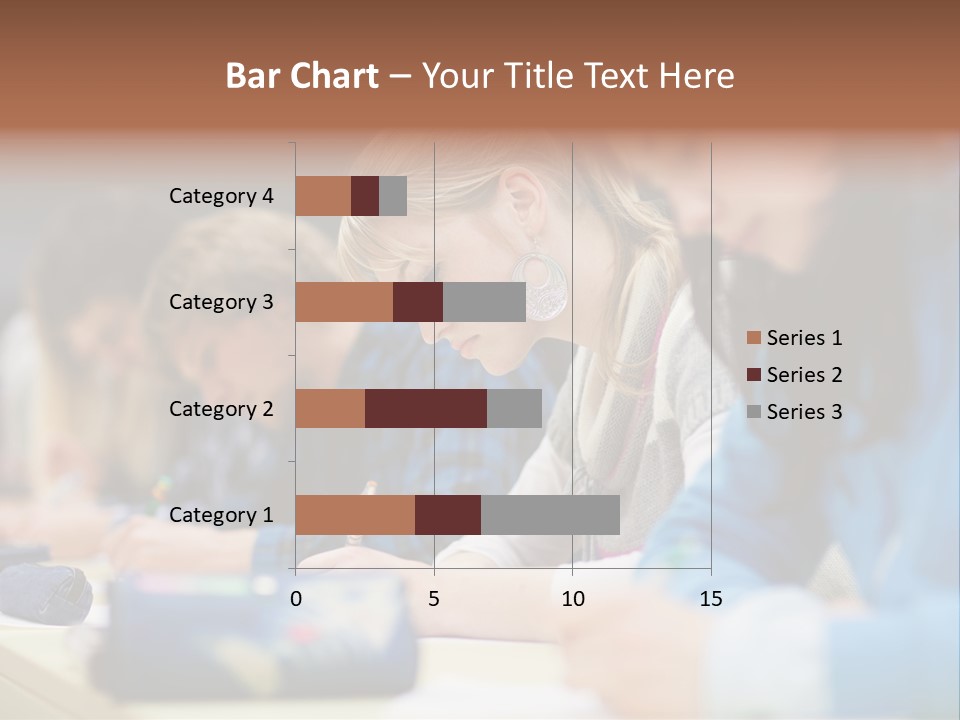 Bar Chart – Your Title Text Here

Category 4
Category 3
Category 2
Category 1

0
5
10
15

Series 1
Series 2
Series 3